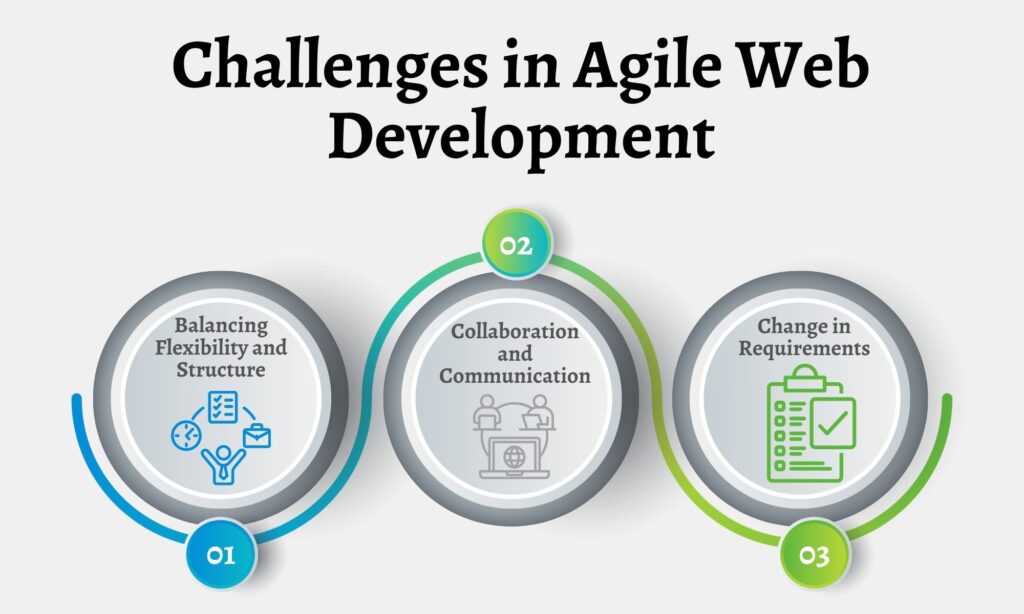 Challenges in Agile Web Development

02

Balancing Flexibility and Structure

Collaboration and Communication

Change in Requirements

01

03